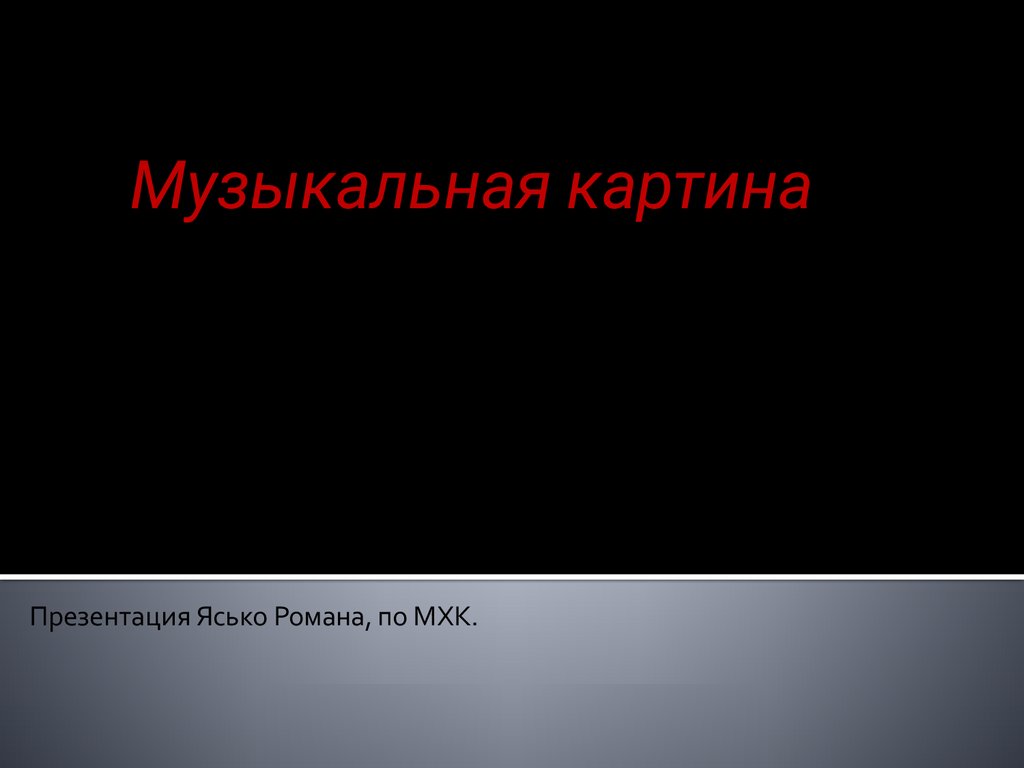 Музыкальная картина

Презентация Ясько Романа, по МХК.